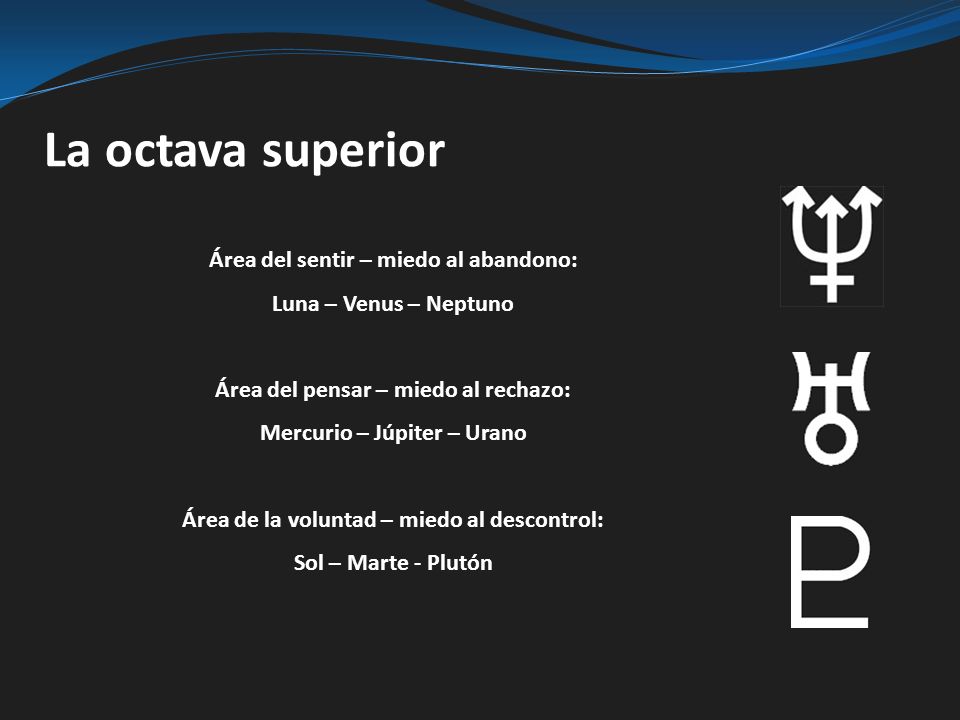 La octava superior

Área del sentir – miedo al abandono:

Luna – Venus – Neptuno

Área del pensar – miedo al rechazo:

Mercurio – Júpiter – Urano

Área de la voluntad – miedo al descontrol:

Sol – Marte - Plutón